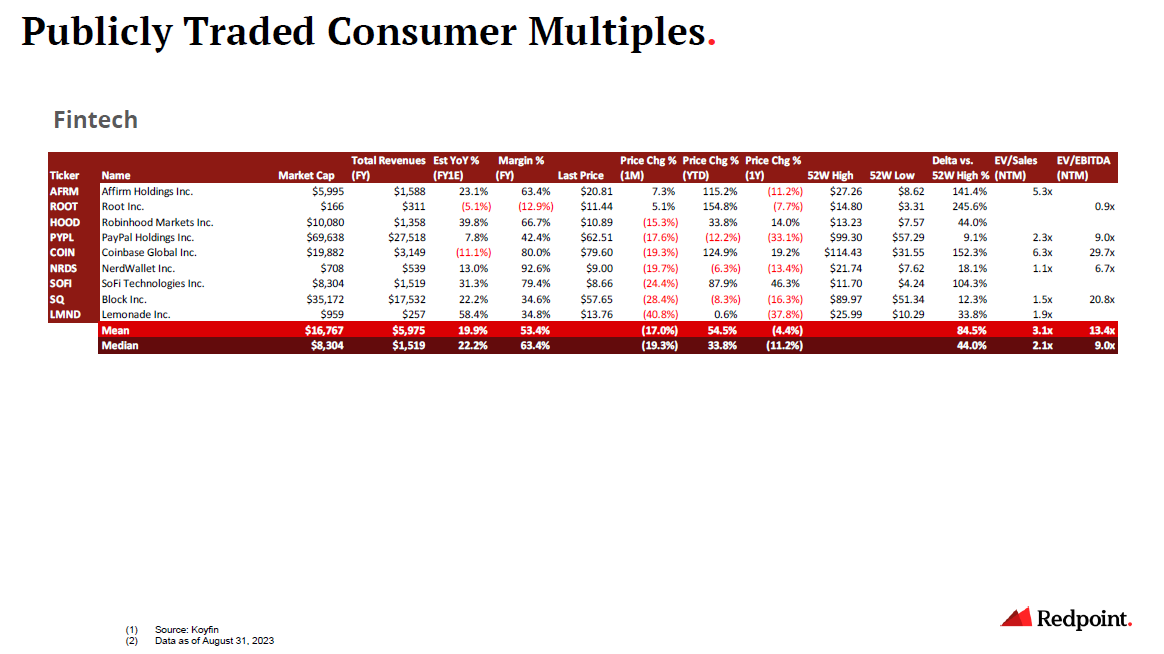 Publicly Traded Consumer Multiples.

Fintech

| Ticker | Name | Market Cap | Total Revenues (FY) | Est YoY % (FY1E) | Margin % (FY) | Last Price | Price Chg % (1M) | Price Chg % (YTD) | Price Chg % (1Y) | 52W High | 52W Low | Delta vs. 52W High % | EV/Sales (NTM) | EV/EBITDA (NTM) |
|---|---|---|---|---|---|---|---|---|---|---|---|---|---|---|
| AFRM | Affirm Holdings Inc. | $5,995 | $1,588 | 23.1% | 63.4% | $20.81 | 7.3% | 115.2% | (11.2%) | $27.26 | $8.62 | 141.4% | 5.3x | |
| ROOT | Root Inc. | $166 | $311 | (5.1%) | (12.9%) | $11.44 | 5.1% | 154.8% | (7.7%) | $14.80 | $3.31 | 245.6% | | 0.9x |
| HOOD | Robinhood Markets Inc. | $10,080 | $1,358 | 39.8% | 66.7% | $10.89 | (15.3%) | 33.8% | 14.0% | $13.23 | $7.57 | 44.0% | | |
| PYPL | PayPal Holdings Inc. | $69,638 | $27,518 | 7.8% | 42.4% | $62.51 | (17.6%) | (12.2%) | (33.1%) | $99.30 | $57.29 | 9.1% | 2.3x | 9.0x |
| COIN | Coinbase Global Inc. | $19,882 | $3,149 | (11.1%) | 80.0% | $79.60 | (19.3%) | 124.9% | 19.2% | $114.43 | $31.55 | 152.3% | 6.3x | 29.7x |
| NRDS | NerdWallet Inc. | $708 | $539 | 13.0% | 92.6% | $9.00 | (19.7%) | (6.3%) | (13.4%) | $21.74 | $7.62 | 18.1% | 1.1x | 6.7x |
| SOFI | SoFi Technologies Inc. | $8,304 | $1,519 | 31.3% | 79.4% | $8.66 | (24.4%) | 87.9% | 46.3% | $11.70 | $4.24 | 104.3% | | |
| SQ | Block Inc. | $35,172 | $17,532 | 22.2% | 34.6% | $57.65 | (28.4%) | (8.3%) | (16.3%) | $89.97 | $51.34 | 12.3% | 1.5x | 20.8x |
| LMND | Lemonade Inc. | $959 | $257 | 58.4% | 34.8% | $13.76 | (40.8%) | 0.6% | (37.8%) | $25.99 | $10.29 | 33.8% | 1.9x | |
| | Mean | $16,767 | $5,975 | 19.9% | 53.4% | | (17.0%) | 54.5% | (4.4%) | | | 84.5% | 3.1x | 13.4x |
| | Median | $8,304 | $1,519 | 22.2% | 63.4% | | (19.3%) | 33.8% | (11.2%) | | | 44.0% | 2.1x | 9.0x |

(1) Source: Koyfin
(2) Data as of August 31, 2023

Redpoint.